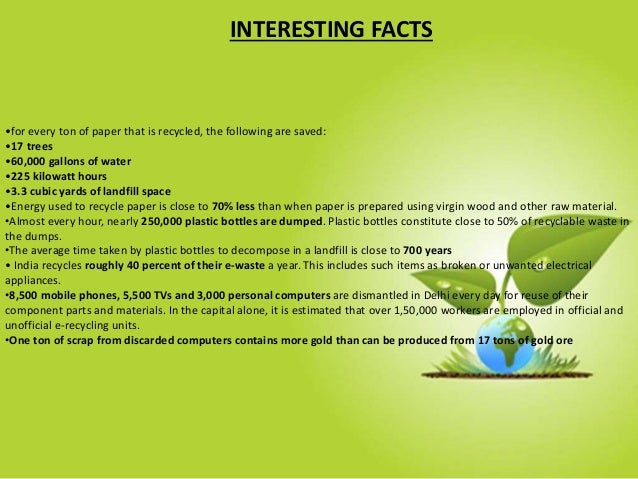 INTERESTING FACTS

•for every ton of paper that is recycled, the following are saved:
•17 trees
•60,000 gallons of water
•225 kilowatt hours
•3.3 cubic yards of landfill space
•Energy used to recycle paper is close to 70% less than when paper is prepared using virgin wood and other raw material.
•Almost every hour, nearly 250,000 plastic bottles are dumped. Plastic bottles constitute close to 50% of recyclable waste in the dumps.
•The average time taken by plastic bottles to decompose in a landfill is close to 700 years
• India recycles roughly 40 percent of their e-waste a year. This includes such items as broken or unwanted electrical appliances.
•8,500 mobile phones, 5,500 TVs and 3,000 personal computers are dismantled in Delhi every day for reuse of their component parts and materials. In the capital alone, it is estimated that over 1,50,000 workers are employed in official and unofficial e-recycling units.
•One ton of scrap from discarded computers contains more gold than can be produced from 17 tons of gold ore